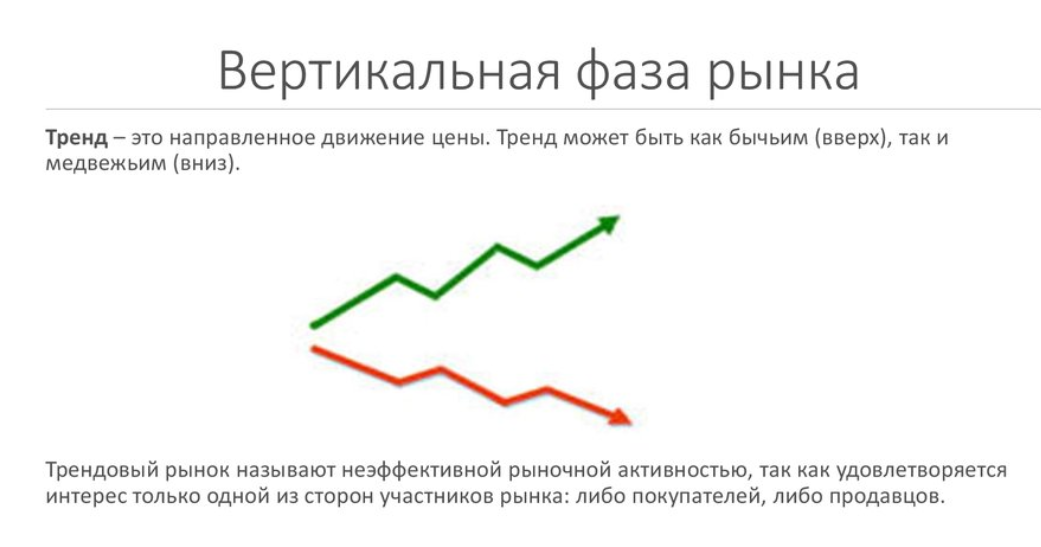 Вертикальная фаза рынка

Тренд – это направленное движение цены. Тренд может быть как бычьим (вверх), так и медвежьим (вниз).

Трендовый рынок называют неэффективной рыночной активностью, так как удовлетворяется интерес только одной из сторон участников рынка: либо покупателей, либо продавцов.